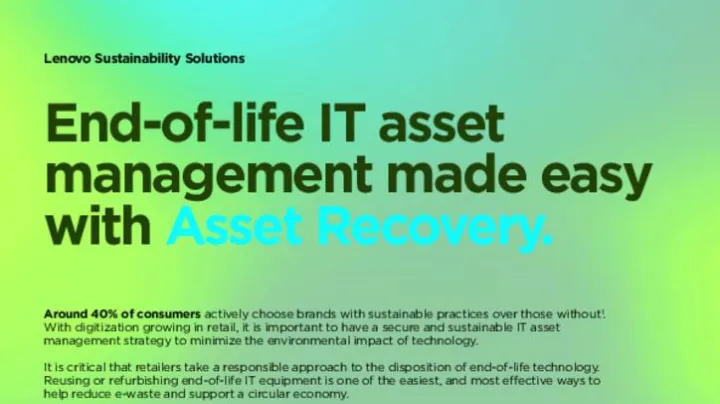 Lenovo Sustainability Solutions

End-of-life IT asset management made easy with Asset Recovery.

Around 40% of consumers actively choose brands with sustainable practices over those without! With digitization growing in retail, it is important to have a secure and sustainable IT asset management strategy to minimize the environmental impact of technology.

It is critical that retailers take a responsible approach to the disposition of end-of-life technology. Reusing or refurbishing end-of-life IT equipment is one of the easiest, and most effective ways to help reduce e-waste and support a circular economy.